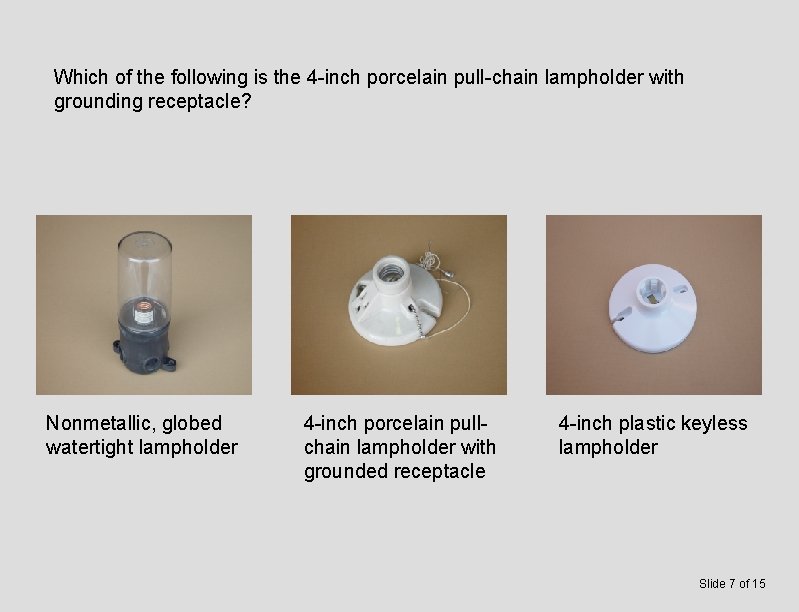 Which of the following is the 4-inch porcelain pull-chain lampholder with grounding receptacle?

Nonmetallic, globed watertight lampholder

4-inch porcelain pull-chain lampholder with grounded receptacle

4-inch plastic keyless lampholder

Slide 7 of 15